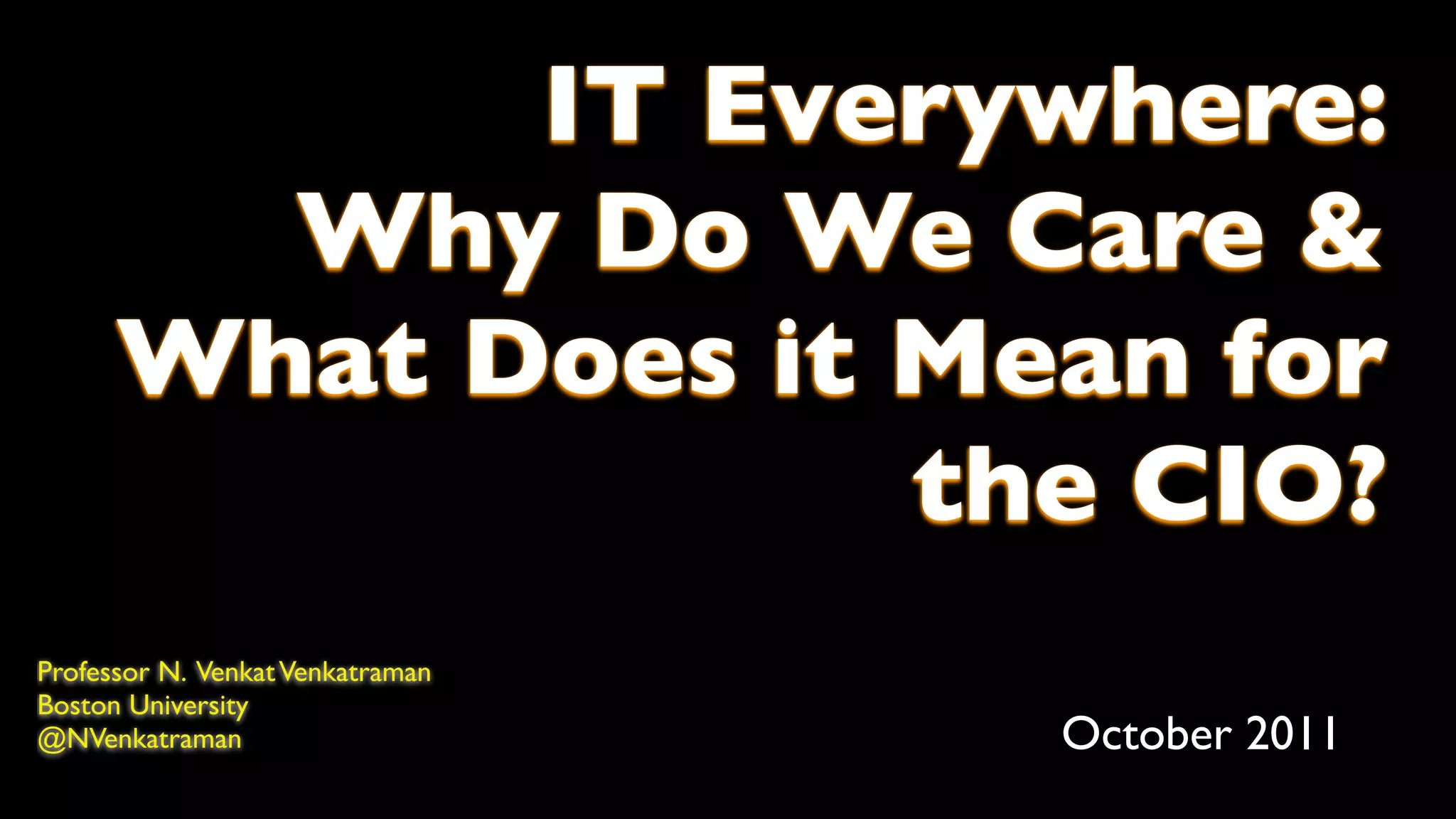 IT Everywhere: Why Do We Care & What Does it Mean for the CIO?

Professor N. Venkat Venkatraman
Boston University
@NVenkatraman

October 2011